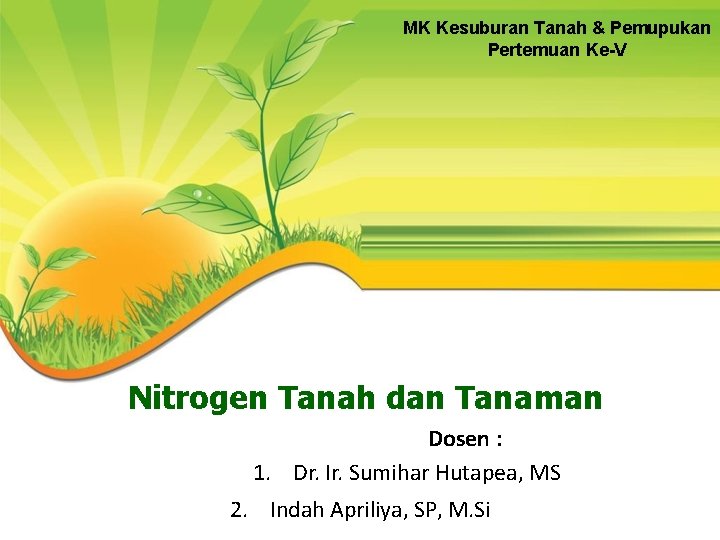 MK Kesuburan Tanah & Pemupukan
Pertemuan Ke-V

Nitrogen Tanah dan Tanaman

Dosen :

1. Dr. Ir. Sumihar Hutapea, MS
2. Indah Apriliya, SP, M.Si